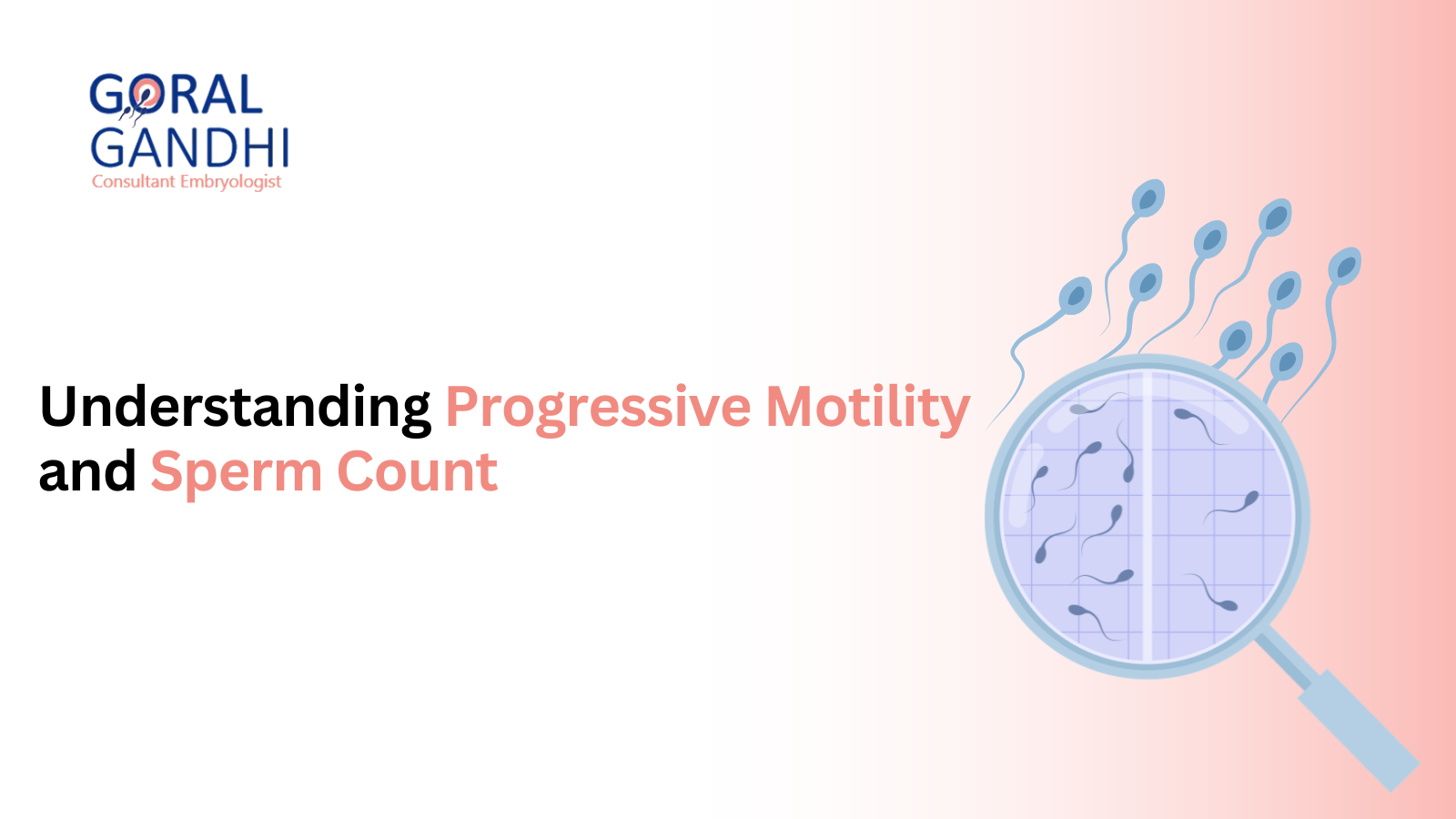 GORAL
GANDHI
Consultant Embryologist

Understanding Progressive Motility and Sperm Count